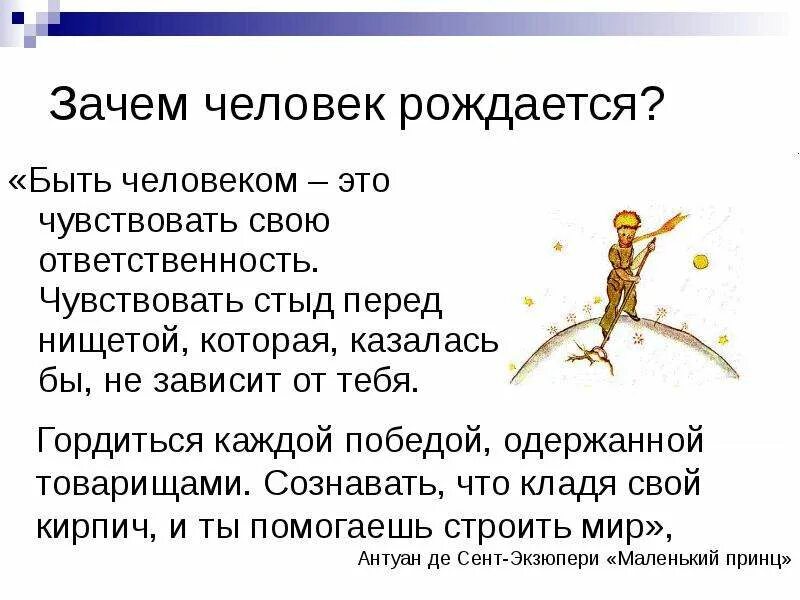 Зачем человек рождается?

«Быть человеком – это чувствовать свою ответственность. Чувствовать стыд перед нищетой, которая, казалась бы, не зависит от тебя.

Гордиться каждой победой, одержанной товарищами. Сознавать, что кладя свой кирпич, и ты помогаешь строить мир»,

Антуан де Сент-Экзюпери «Маленький принц»